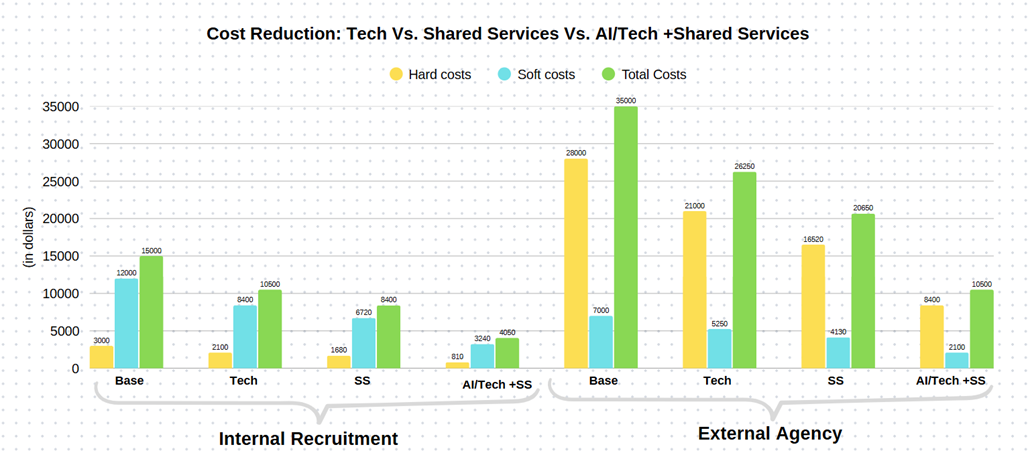 Cost Reduction: Tech Vs. Shared Services Vs. AI/Tech +Shared Services

Hard costs  Soft costs  Total Costs

(in dollars)

35000
30000
25000
20000
15000
10000
5000
0

3000 12000 15000
2100 8400 10500
1680 6720 8400
810 3240 4050
28000 7000 35000
21000 5250 26250
16520 4130 20650
8400 2100 10500

Base  Tech  SS  AI/Tech +SS  Base  Tech  SS  AI/Tech +SS

Internal Recruitment

External Agency